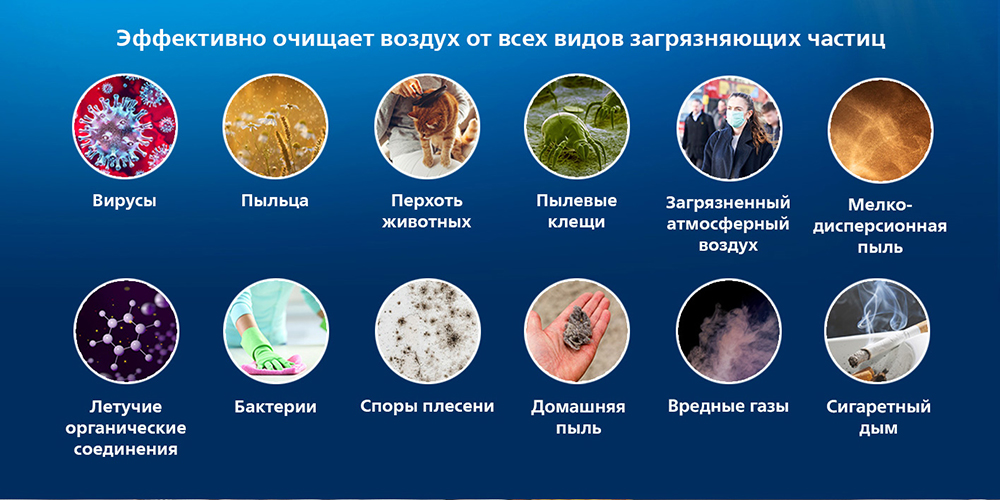 Эффективно очищает воздух от всех видов загрязняющих частиц

Вирусы

Пыльца

Перхоть животных

Пылевые клещи

Загрязненный атмосферный воздух

Мелко-дисперсионная пыль

Летучие органические соединения

Бактерии

Споры плесени

Домашняя пыль

Вредные газы

Сигаретный дым